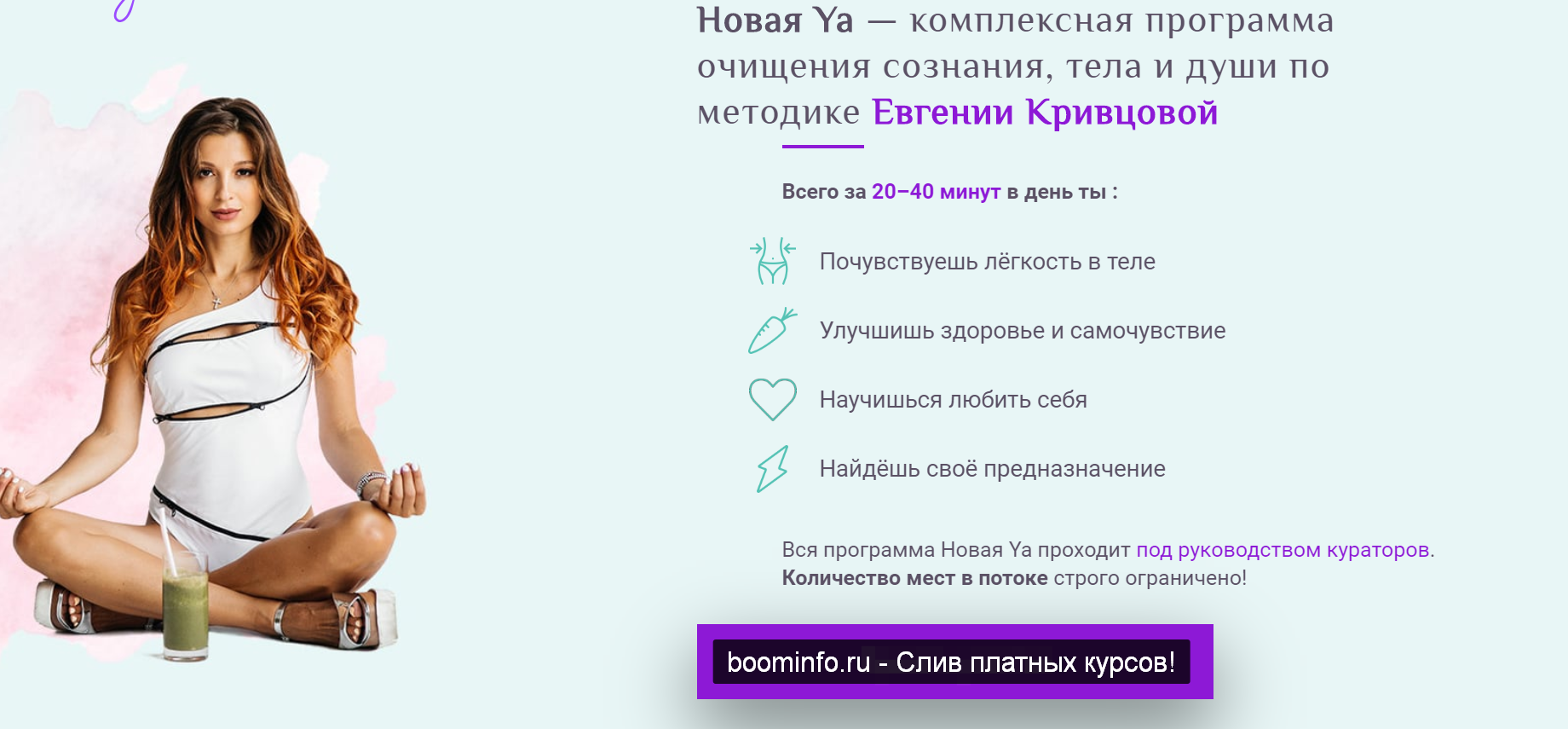 Новая Ya — комплексная программа очищения сознания, тела и души по методике Евгении Кривцовой

Всего за 20–40 минут в день ты :

Почувствуешь лёгкость в теле

Улучшишь здоровье и самочувствие

Научишься любить себя

Найдёшь своё предназначение

Вся программа Новая Ya проходит под руководством кураторов. Количество мест в потоке строго ограничено!

boominfo.ru - Слив платных курсов!